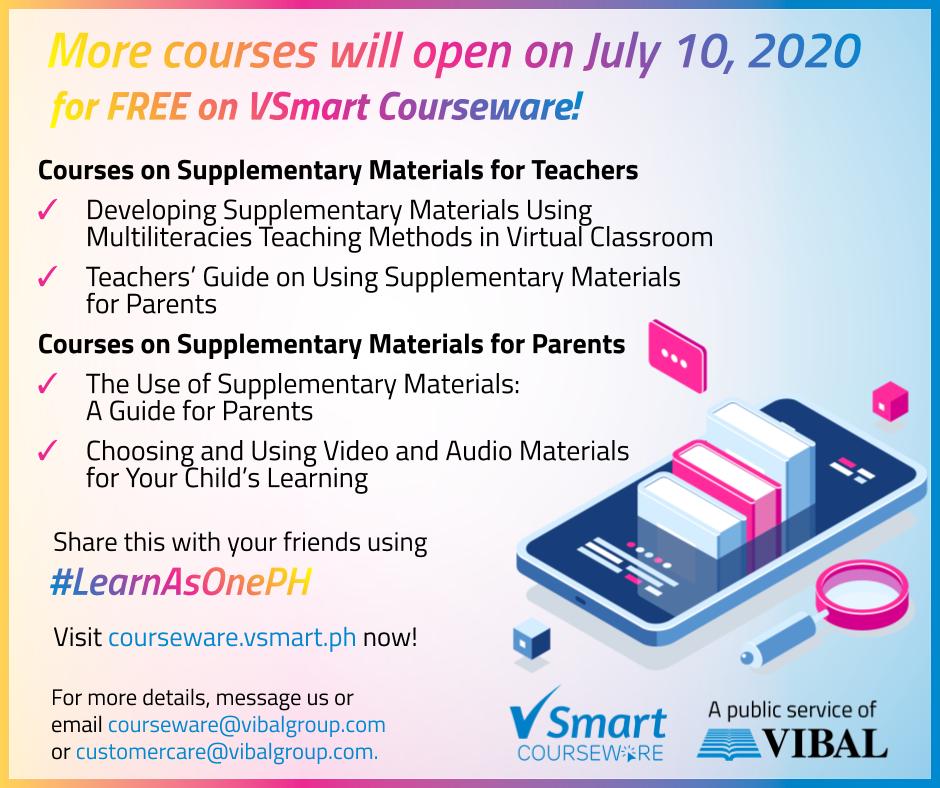 More courses will open on July 10, 2020
for FREE on VSmart Courseware!

Courses on Supplementary Materials for Teachers

✓ Developing Supplementary Materials Using Multiliteracies Teaching Methods in Virtual Classroom

✓ Teachers' Guide on Using Supplementary Materials for Parents

Courses on Supplementary Materials for Parents

✓ The Use of Supplementary Materials: A Guide for Parents

✓ Choosing and Using Video and Audio Materials for Your Child's Learning

Share this with your friends using
#LearnAsOnePH

Visit courseware.vsmart.ph now!

For more details, message us or email courseware@vibalgroup.com or customercare@vibalgroup.com.

VSmart COURSEWARE

A public service of VIBAL